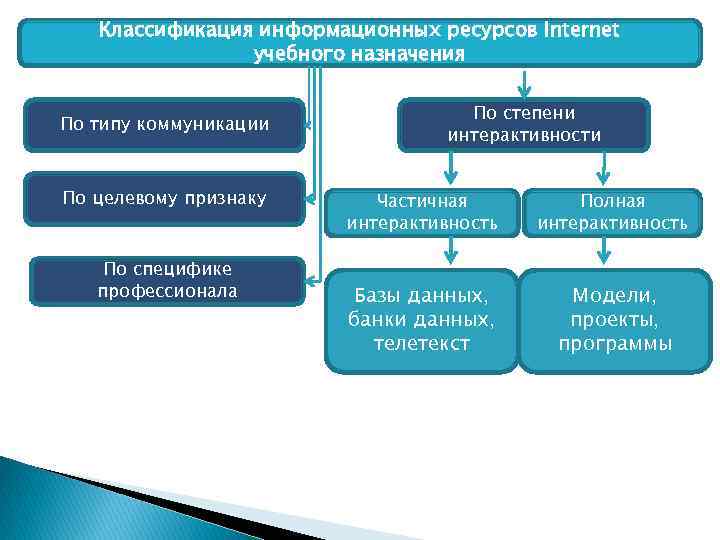 Классификация информационных ресурсов Internet учебного назначения

По типу коммуникации

По целевому признаку

По специфике профессионала

По степени интерактивности

Частичная интерактивность

Полная интерактивность

Базы данных, банки данных, телетекст

Модели, проекты, программы